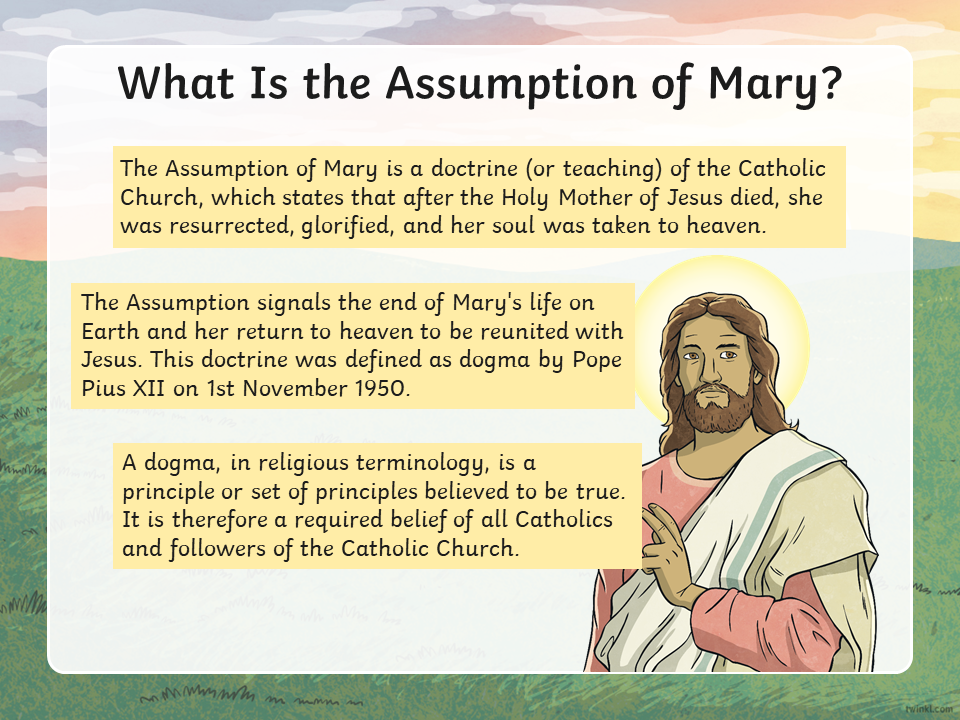 What Is the Assumption of Mary?

The Assumption of Mary is a doctrine (or teaching) of the Catholic Church, which states that after the Holy Mother of Jesus died, she was resurrected, glorified, and her soul was taken to heaven.

The Assumption signals the end of Mary's life on Earth and her return to heaven to be reunited with Jesus. This doctrine was defined as dogma by Pope Pius XII on 1st November 1950.

A dogma, in religious terminology, is a principle or set of principles believed to be true. It is therefore a required belief of all Catholics and followers of the Catholic Church.

twinkl.com